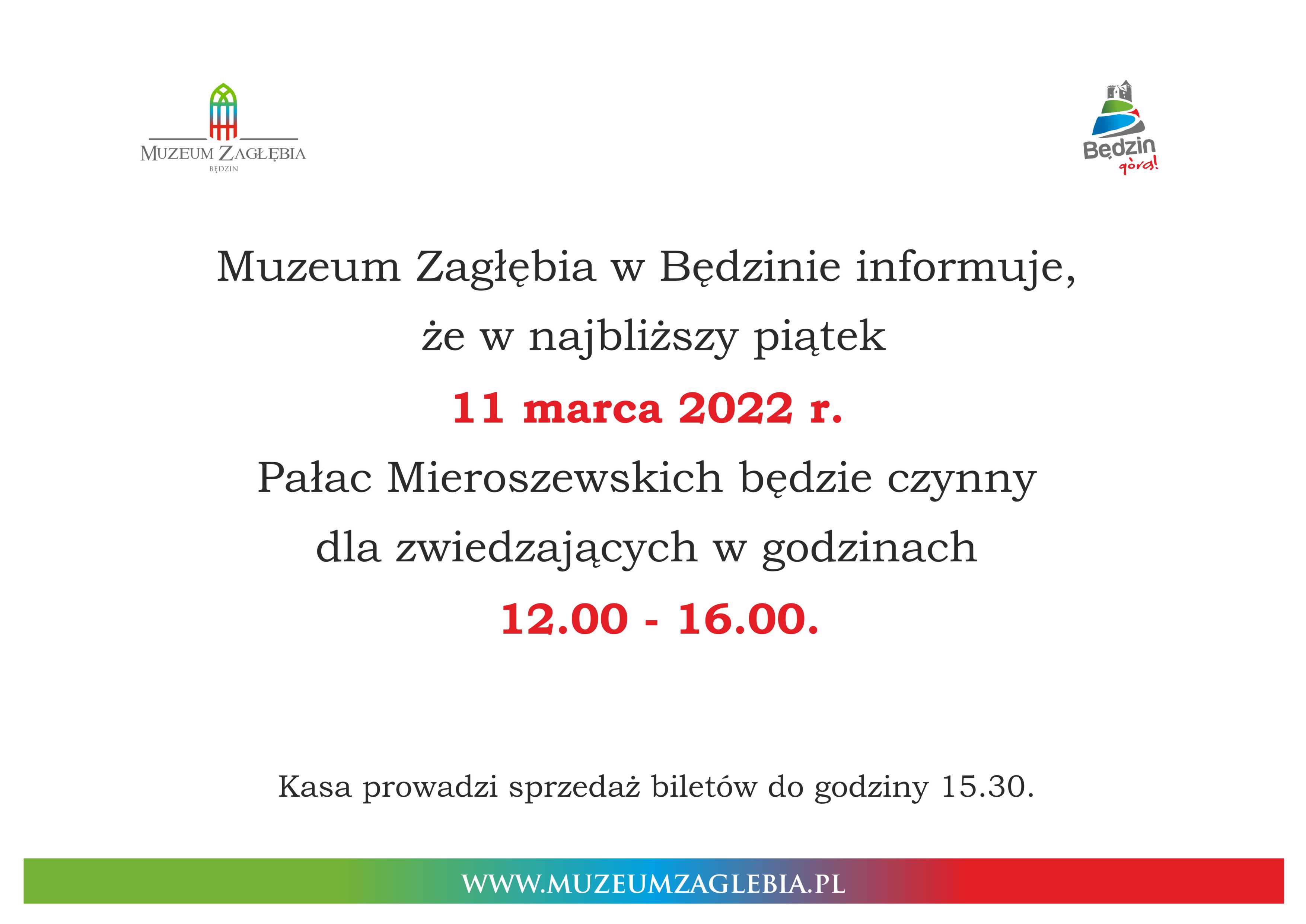 MUZEUM ZAGŁĘBIA
BĘDZIN

Będzin
górą!

Muzeum Zagłębia w Będzinie informuje,
że w najbliższy piątek
11 marca 2022 r.
Pałac Mieroszewskich będzie czynny
dla zwiedzających w godzinach
12.00 - 16.00.

Kasa prowadzi sprzedaż biletów do godziny 15.30.

WWW.MUZEUMZAGLEBIA.PL